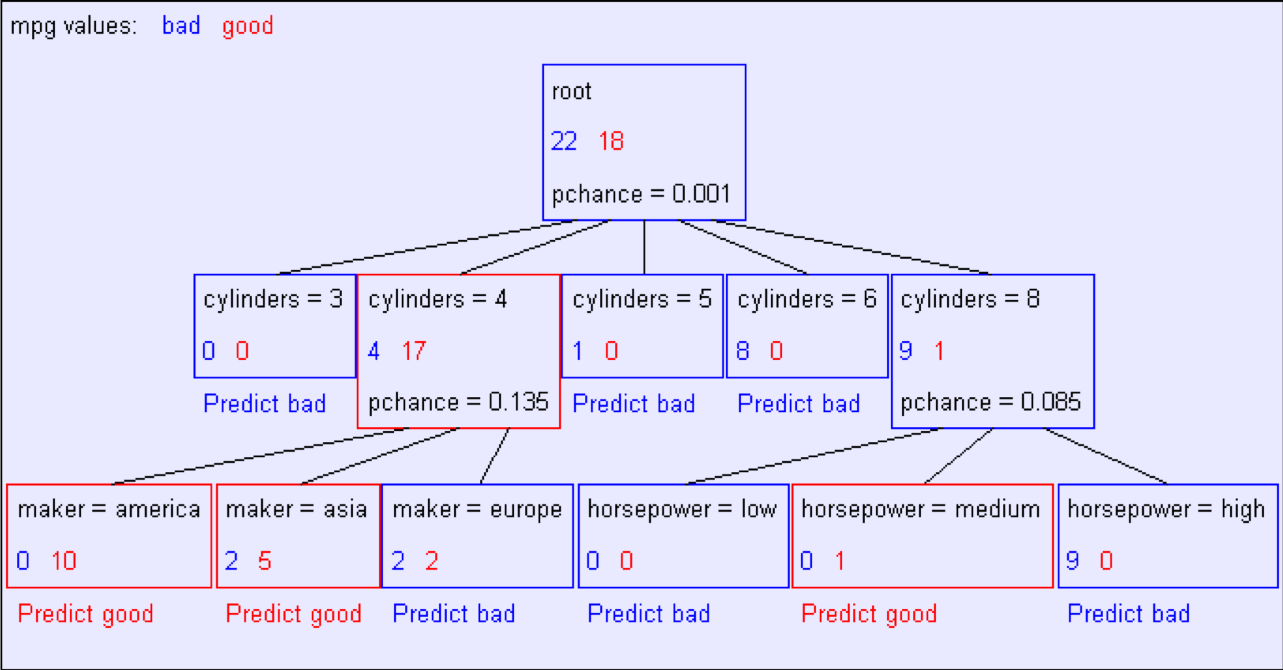 mpg values: bad good

root

22 18

pchance = 0.001

cylinders = 3

0 0

Predict bad

cylinders = 4

4 17

pchance = 0.135

cylinders = 5

1 0

Predict bad

cylinders = 6

8 0

Predict bad

cylinders = 8

9 1

pchance = 0.085

maker = america

0 10

Predict good

maker = asia

2 5

Predict good

maker = europe

2 2

Predict bad

horsepower = low

0 0

Predict bad

horsepower = medium

0 1

Predict good

horsepower = high

9 0

Predict bad